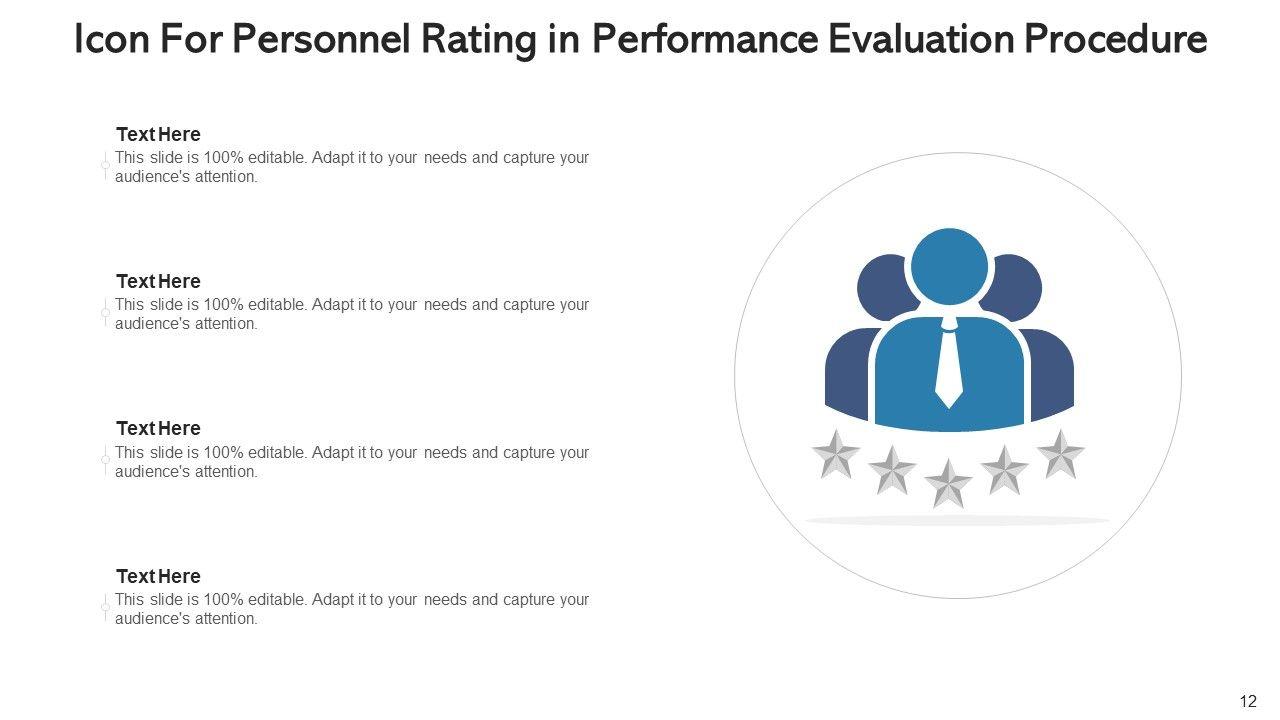 Icon For Personnel Rating in Performance Evaluation Procedure

Text Here
This slide is 100% editable. Adapt it to your needs and capture your audience's attention.

Text Here
This slide is 100% editable. Adapt it to your needs and capture your audience's attention.

Text Here
This slide is 100% editable. Adapt it to your needs and capture your audience's attention.

Text Here
This slide is 100% editable. Adapt it to your needs and capture your audience's attention.

12